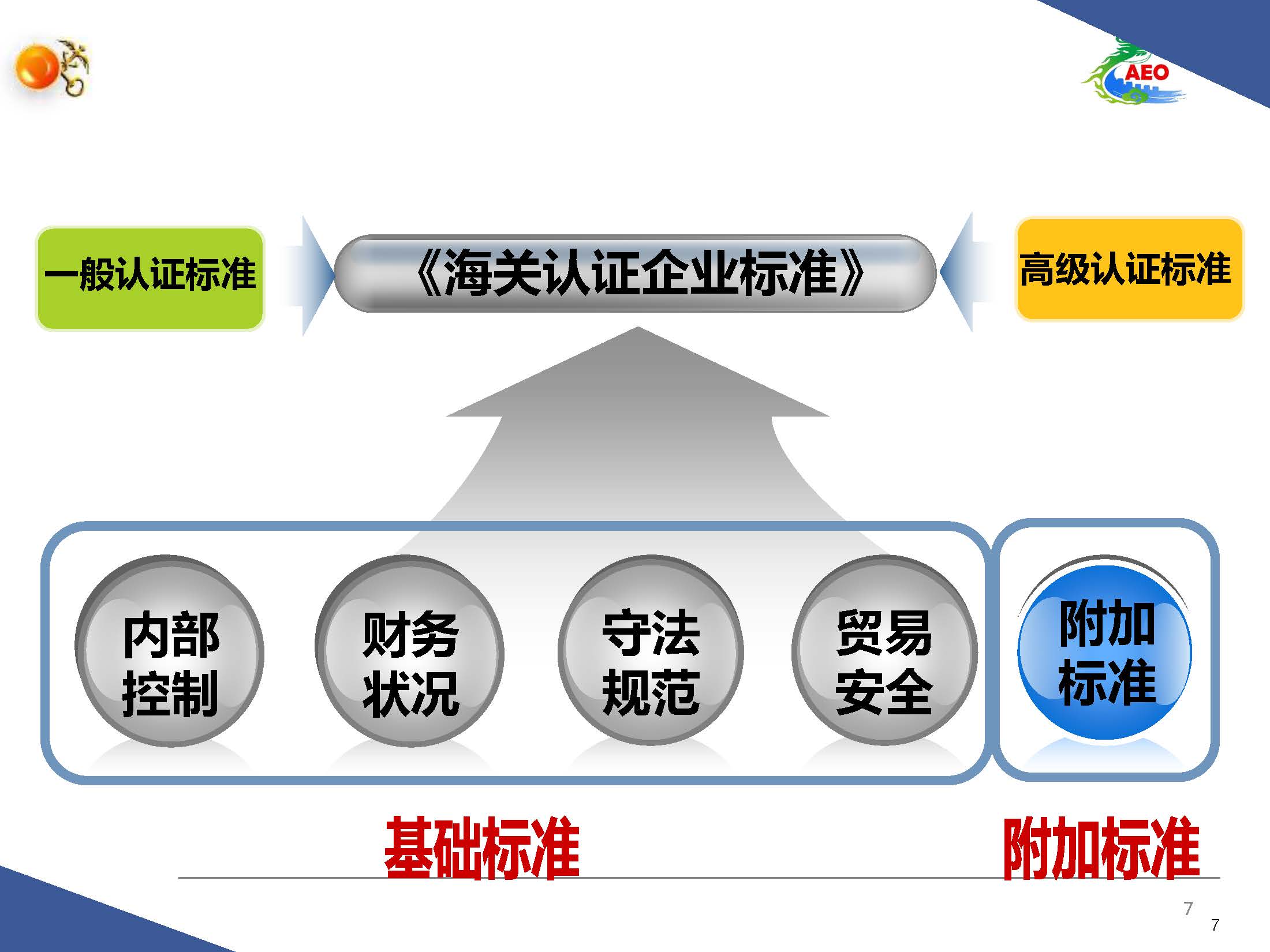 AEO

一般认证标准

《海关认证企业标准》

高级认证标准

内部控制

财务状况

守法规范

贸易安全

附加标准

基础标准

附加标准

7

7